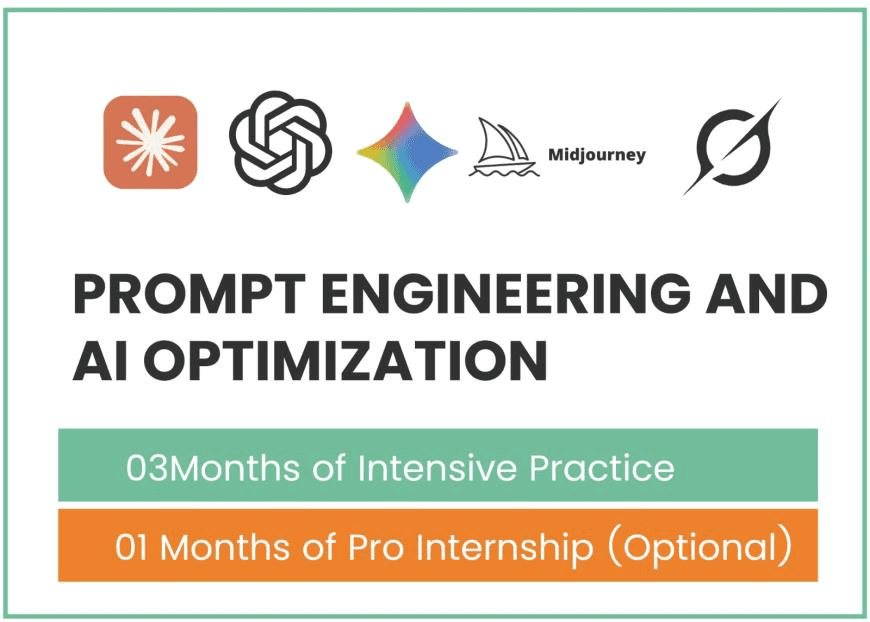 Midjourney

PROMPT ENGINEERING AND AI OPTIMIZATION

03Months of Intensive Practice

01 Months of Pro Internship (Optional)